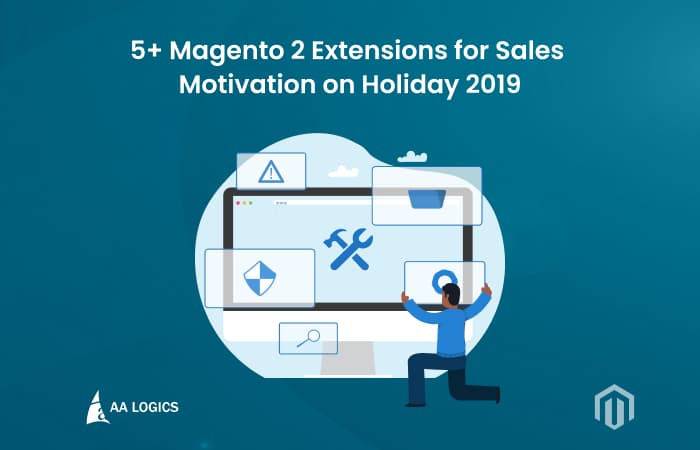 5+ Magento 2 Extensions for Sales Motivation on Holiday 2019

AA LOGICS